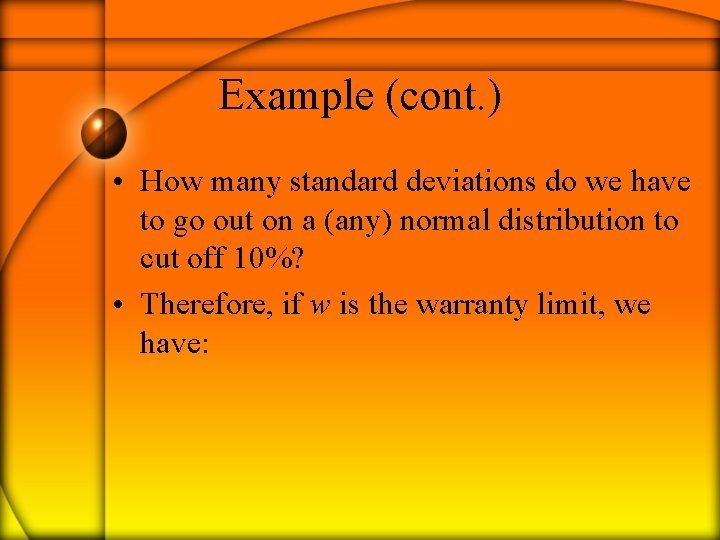 Example (cont.)

• How many standard deviations do we have to go out on a (any) normal distribution to cut off 10%?

• Therefore, if $w$ is the warranty limit, we have: